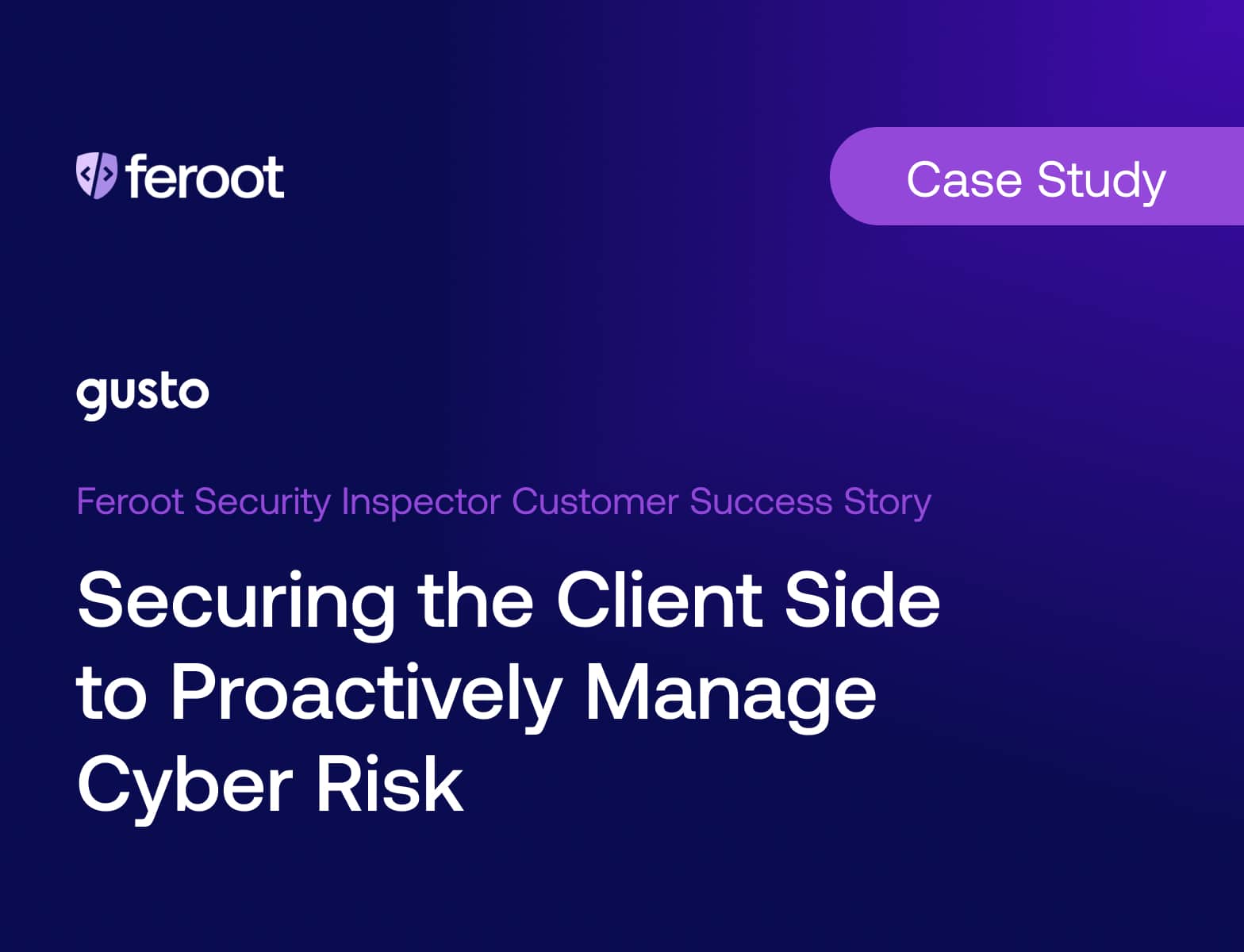 feroot

Case Study

gusto

Feroot Security Inspector Customer Success Story

Securing the Client Side to Proactively Manage Cyber Risk